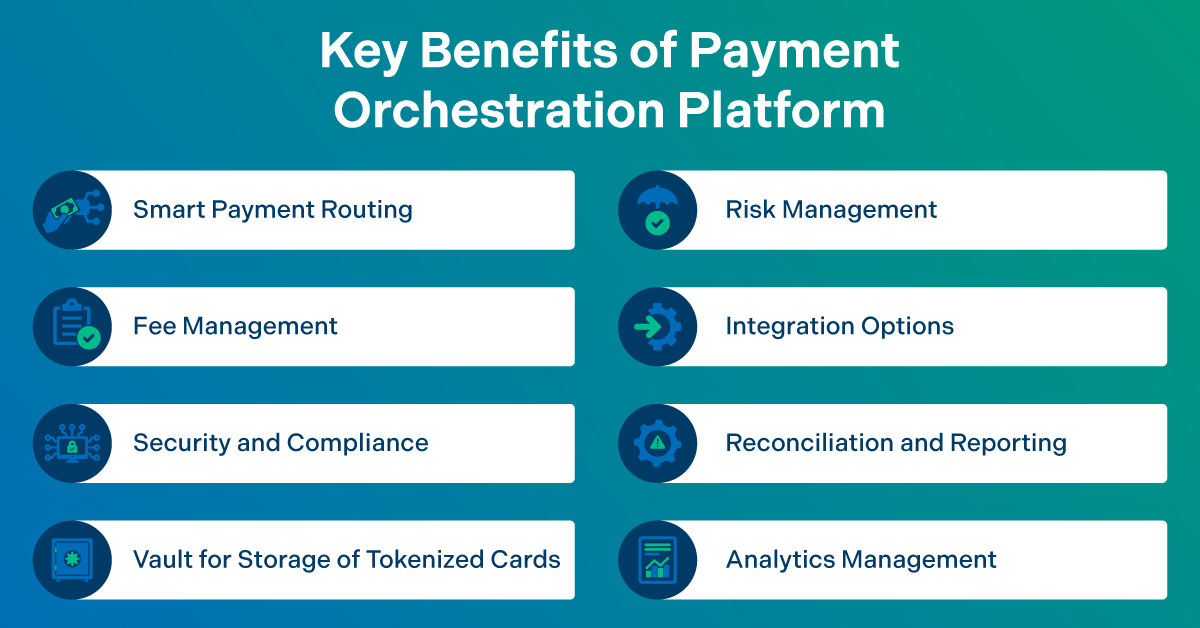 Key Benefits of Payment Orchestration Platform

Smart Payment Routing

Fee Management

Security and Compliance

Vault for Storage of Tokenized Cards

Risk Management

Integration Options

Reconciliation and Reporting

Analytics Management